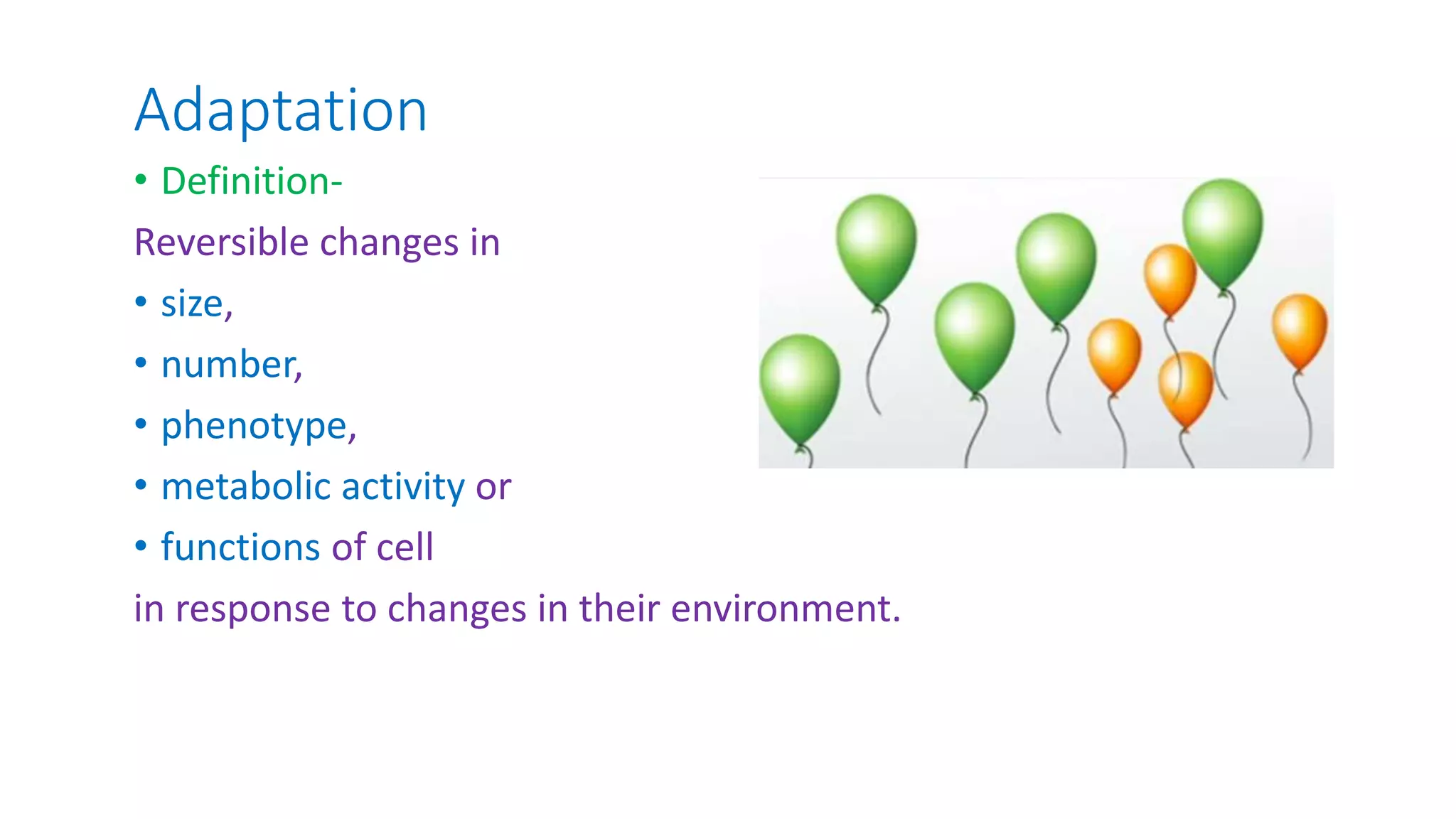 Adaptation

• Definition-

Reversible changes in

• size,

• number,

• phenotype,

• metabolic activity or

• functions of cell

in response to changes in their environment.